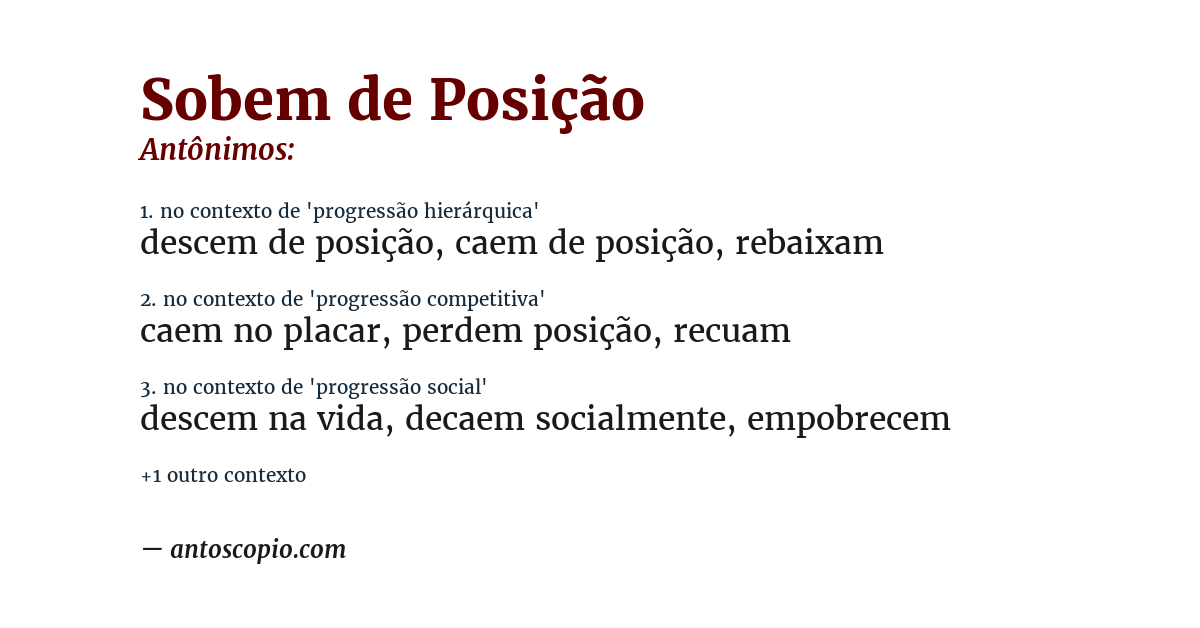 Sobem de Posição
Antônimos:

1. no contexto de 'progressão hierárquica'
descem de posição, caem de posição, rebaixam

2. no contexto de 'progressão competitiva'
caem no placar, perdem posição, recuam

3. no contexto de 'progressão social'
descem na vida, decaem socialmente, empobrecem

+1 outro contexto

— antoscopio.com